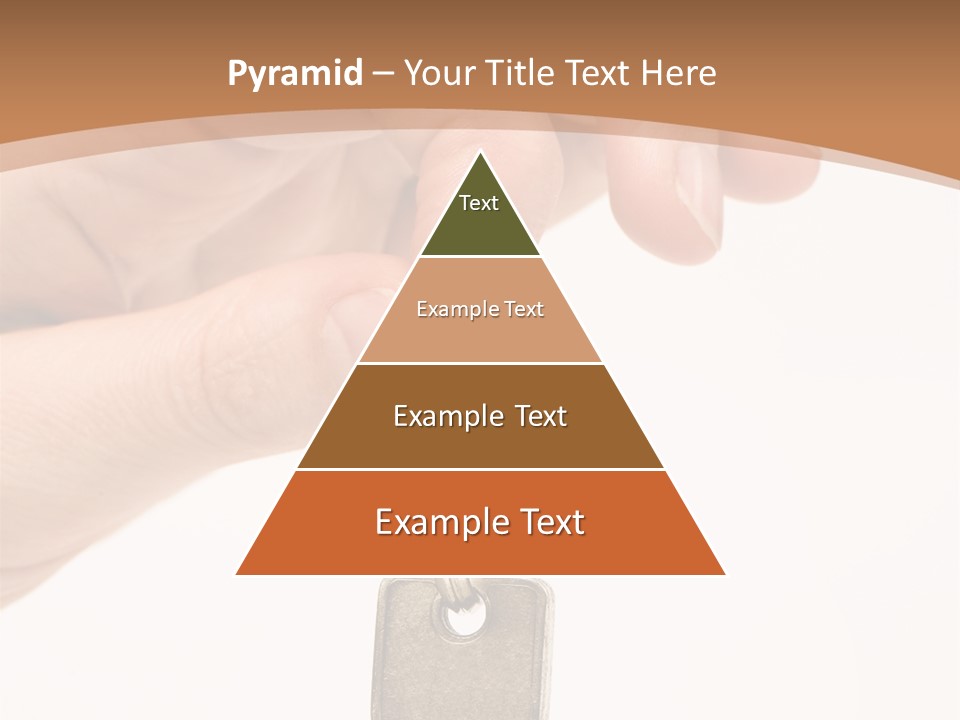 Pyramid – Your Title Text Here

Text

Example Text

Example Text

Example Text